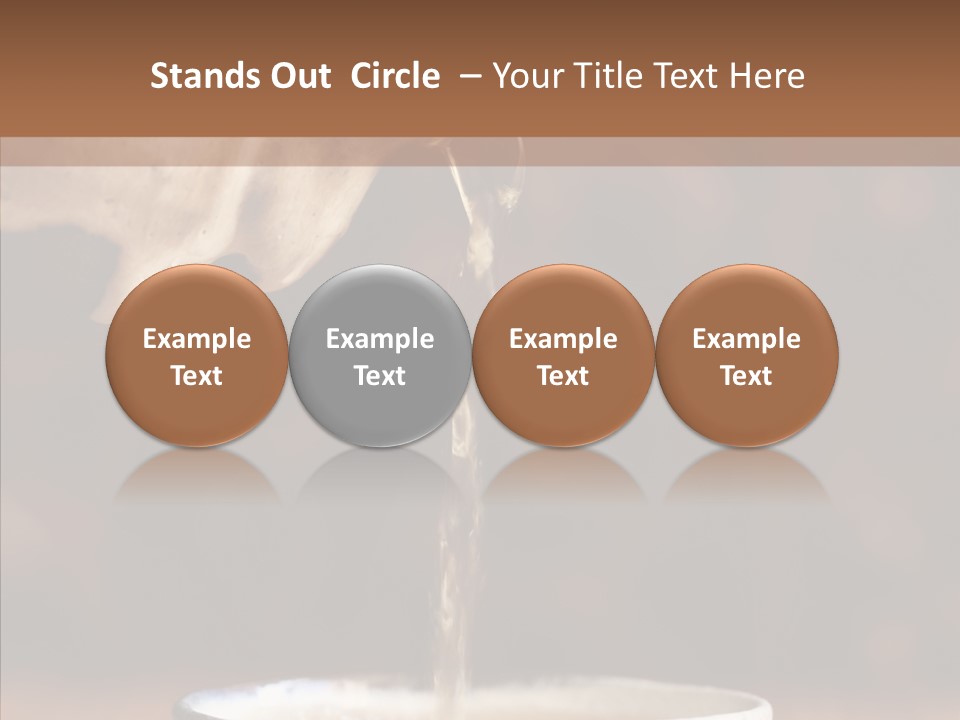 Stands Out Circle – Your Title Text Here

Example Text

Example Text

Example Text

Example Text